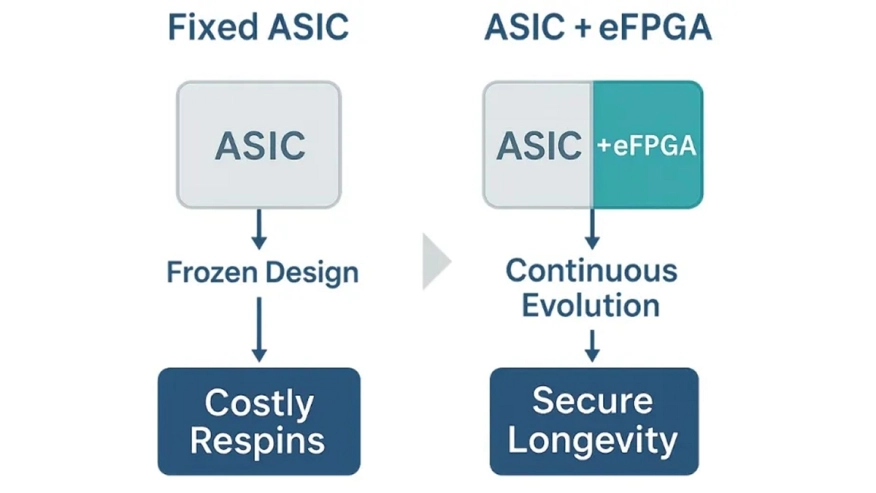 Fixed ASIC

ASIC

Frozen Design

Costly Respins

ASIC + eFPGA

ASIC +eFPGA

Continuous Evolution

Secure Longevity